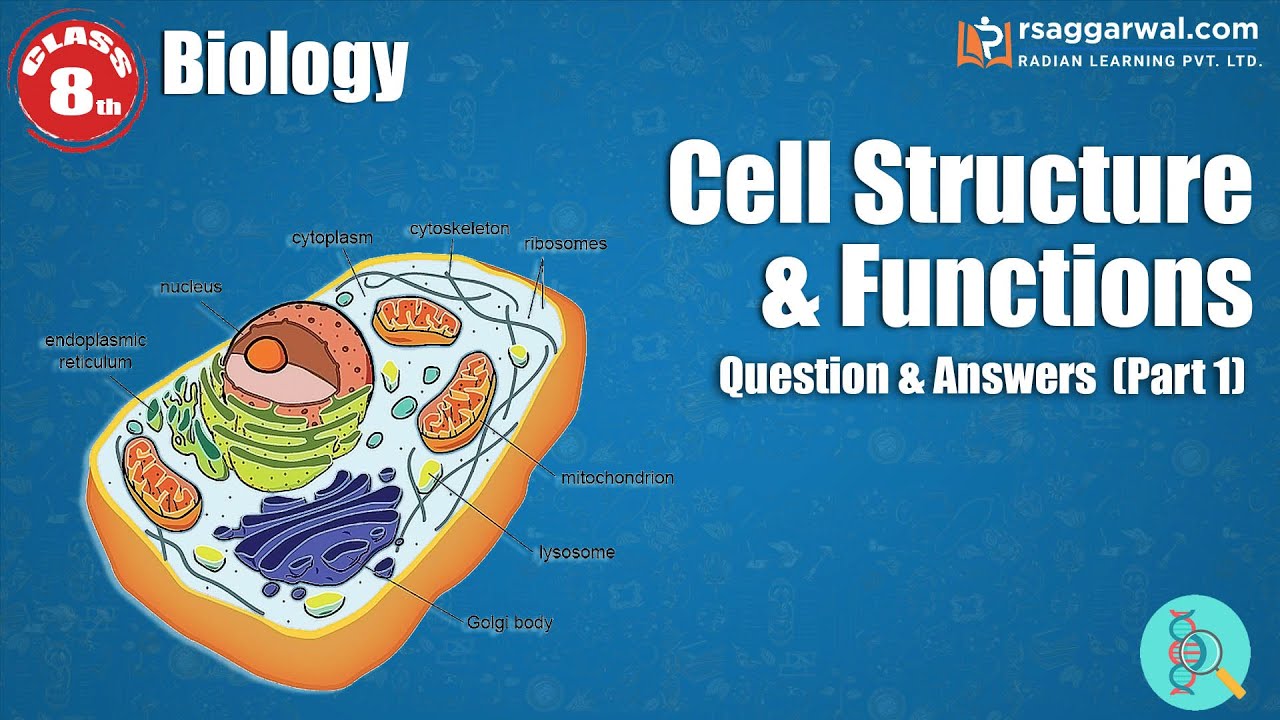 CLASS 8th

Biology

rsaggarwal.com
RADIAN LEARNING PVT. LTD.

Cell Structure & Functions

Question & Answers (Part 1)

cytoplasm
cytoskeleton
ribosomes
nucleus
endoplasmic reticulum
mitochondrion
lysosome
Golgi body